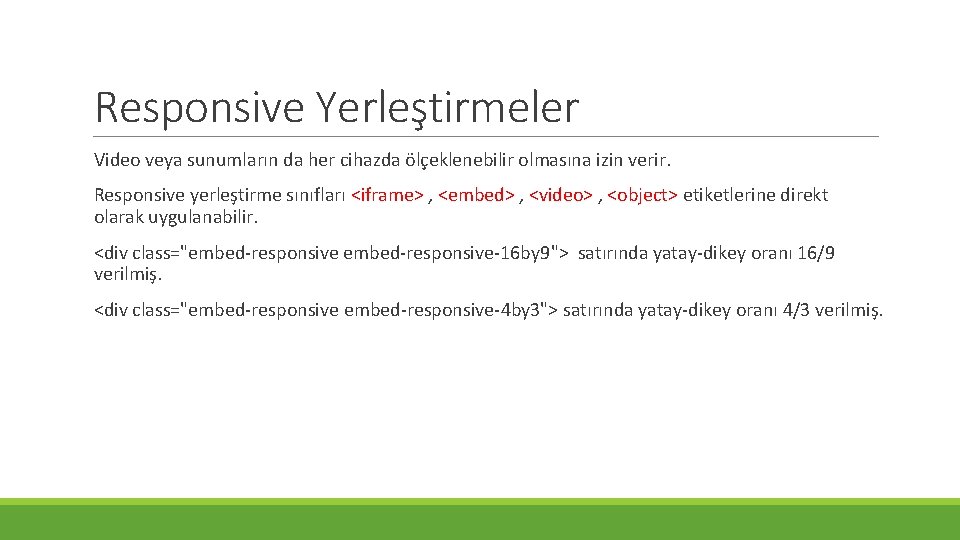 Responsive Yerleştirmeler

Video veya sunumların da her cihazda ölçeklenebilir olmasına izin verir.

Responsive yerleştirme sınıfları <iframe> , <embed> , <video> , <object> etiketlerine direkt olarak uygulanabilir.

<div class="embed-responsive embed-responsive-16by9"> satırında yatay-dikey oranı 16/9 verilmiş.

<div class="embed-responsive embed-responsive-4by3"> satırında yatay-dikey oranı 4/3 verilmiş.